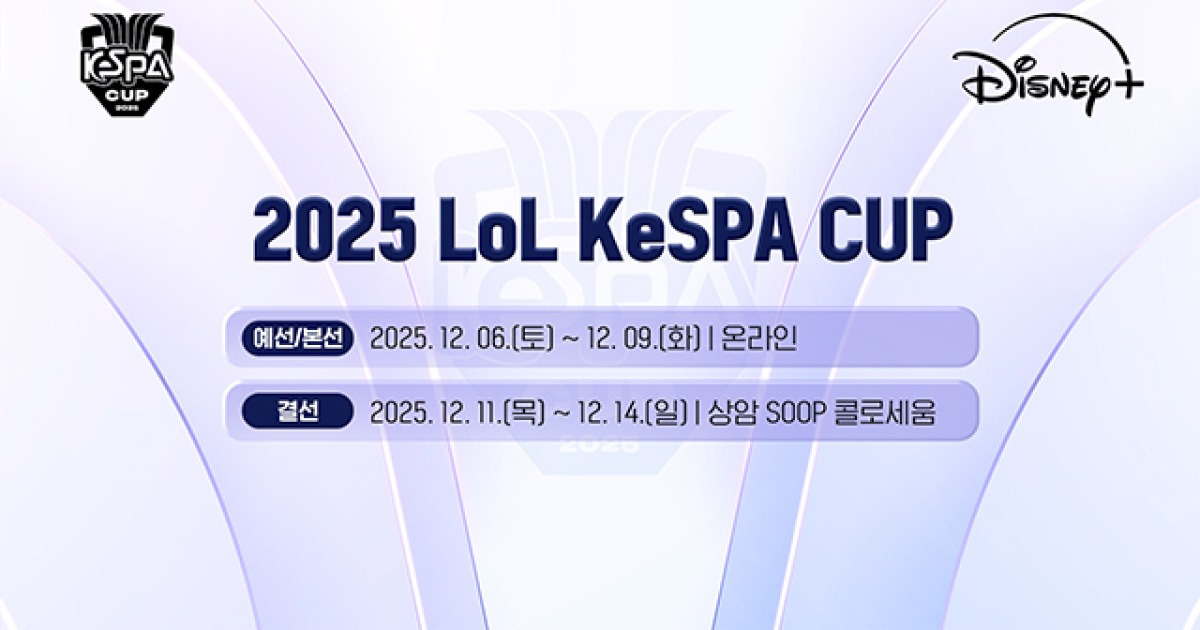 KeSPA CUP 2025

Disney+

2025 LoL KeSPA CUP

예선/본선 2025. 12. 06.(토) ~ 12. 09.(화) | 온라인

결선 2025. 12. 11.(목) ~ 12. 14.(일) | 상암 SOOP 콜로세움